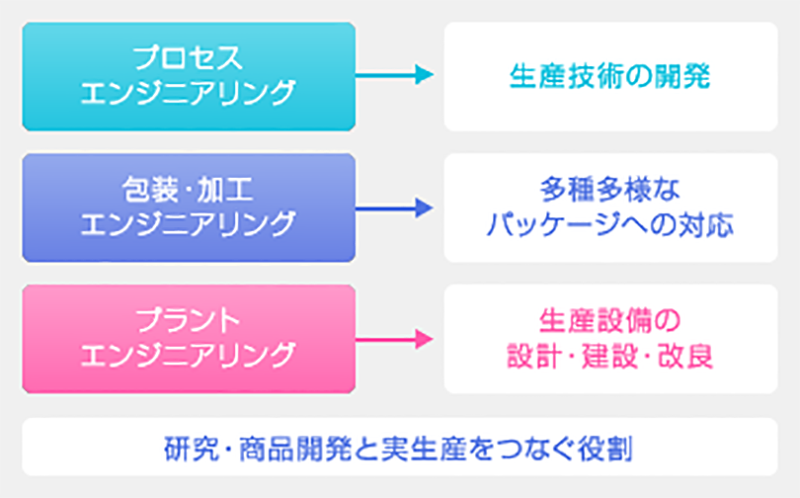 プロセス
エンジニアリング

生産技術の開発

包装・加工
エンジニアリング

多種多様な
パッケージへの対応

プラント
エンジニアリング

生産設備の
設計・建設・改良

研究・商品開発と実生産をつなぐ役割